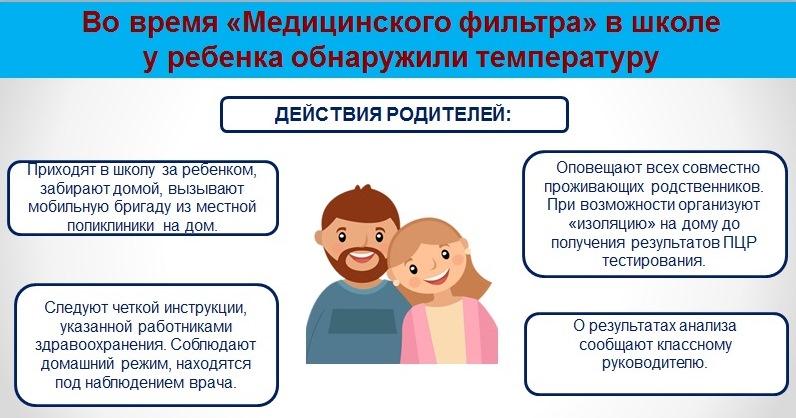 Во время «Медицинского фильтра» в школе у ребенка обнаружили температуру

ДЕЙСТВИЯ РОДИТЕЛЕЙ:

Приходят в школу за ребенком, забирают домой, вызывают мобильную бригаду из местной поликлиники на дом.

Следуют четкой инструкции, указанной работниками здравоохранения. Соблюдают домашний режим, находятся под наблюдением врача.

Оповещают всех совместно проживающих родственников. При возможности организуют «изоляцию» на дому до получения результатов ПЦР тестирования.

О результатах анализа сообщают классному руководителю.